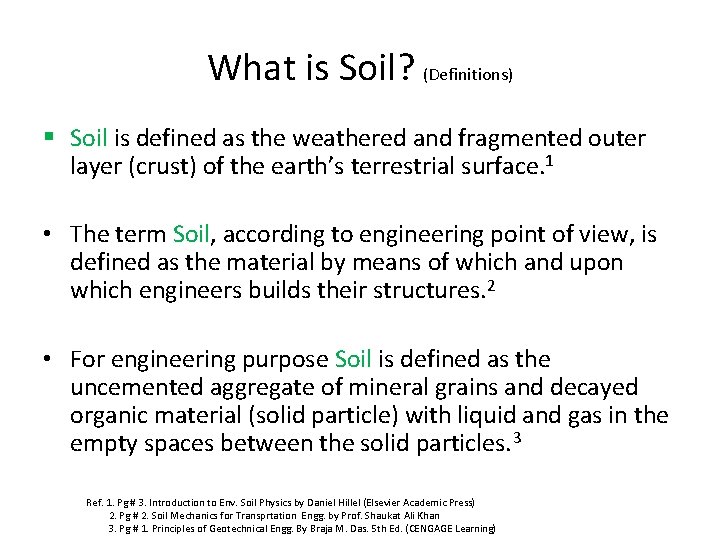 What is Soil? (Definitions)

▪ Soil is defined as the weathered and fragmented outer layer (crust) of the earth's terrestrial surface.$^1$

• The term Soil, according to engineering point of view, is defined as the material by means of which and upon which engineers builds their structures.$^2$

• For engineering purpose Soil is defined as the uncemented aggregate of mineral grains and decayed organic material (solid particle) with liquid and gas in the empty spaces between the solid particles.$^3$

Ref. 1. Pg# 3. Introduction to Env. Soil Physics by Daniel Hillel (Elsevier Academic Press)
2. Pg# 2. Soil Mechanics for Transprtation Engg. by Prof. Shaukat Ali Khan
3. Pg# 1. Principles of Geotechnical Engg. By Braja M. Das. 5th Ed. (CENGAGE Learning)